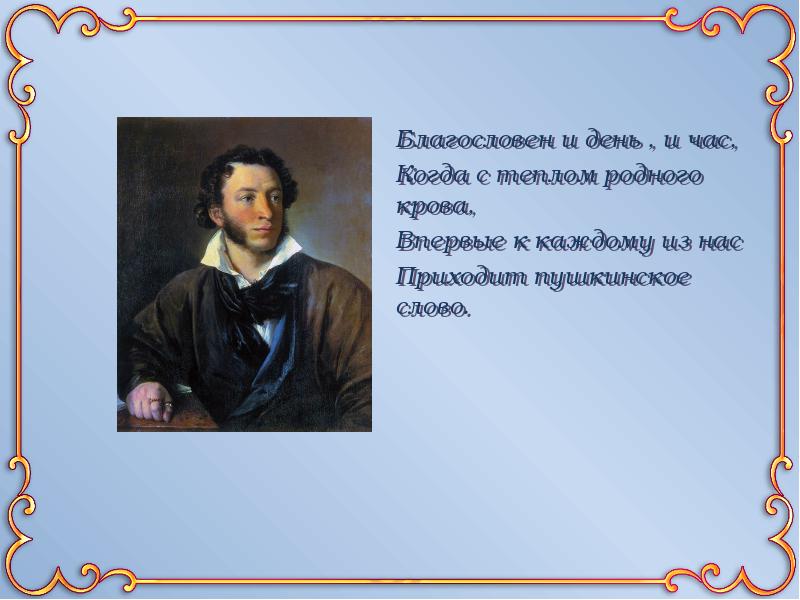 Благословен и день , и час,
Когда с теплом родного крова,
Впервые к каждому из нас
Приходит пушкинское слово.